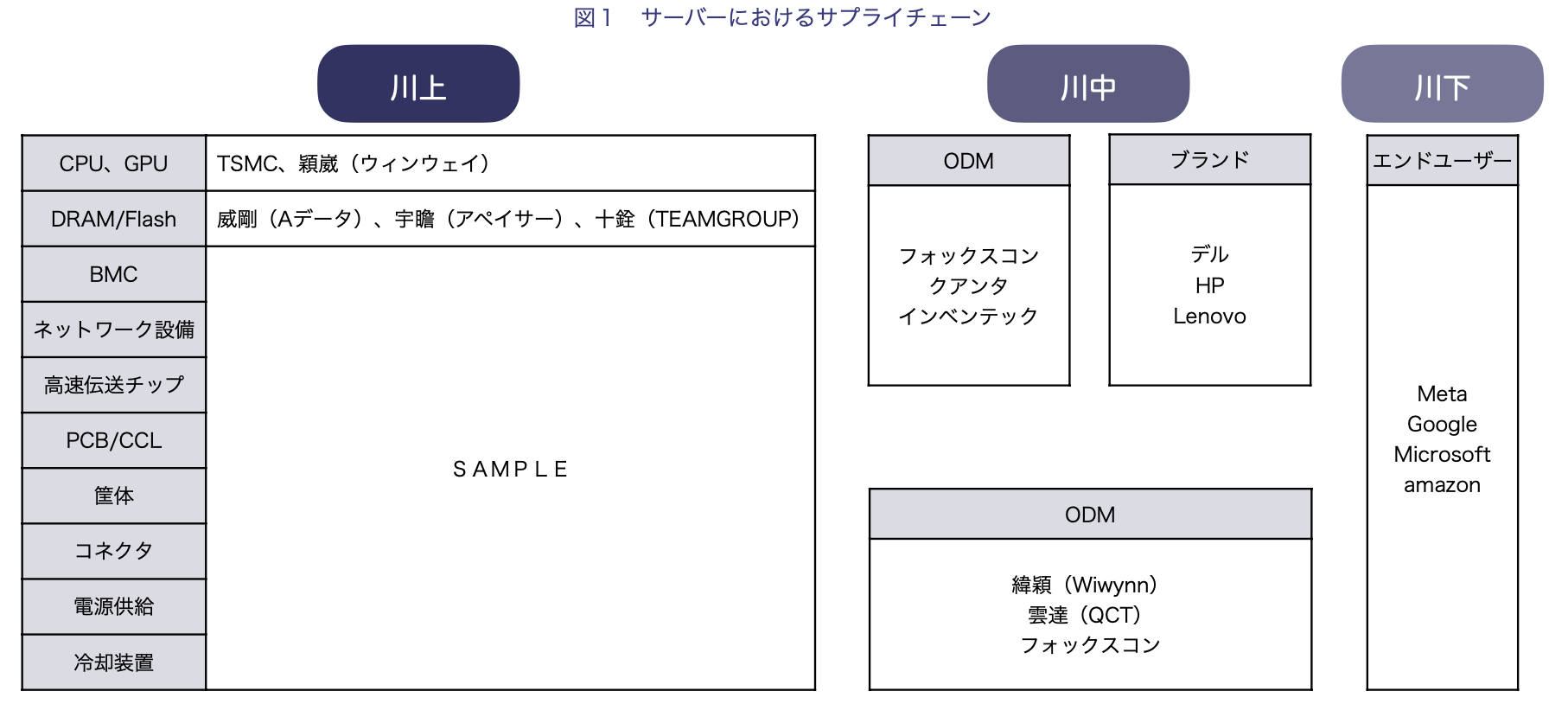 図１　サーバーにおけるサプライチェーン

川上

| CPU、GPU | TSMC、穎崴（ウィンウェイ） |
|---|---|
| DRAM/Flash | 威剛（Aデータ）、宇瞻（アペイサー）、十銓（TEAMGROUP） |
| BMC | SAMPLE |
| ネットワーク設備 | |
| 高速伝送チップ | |
| PCB/CCL | |
| 筐体 | |
| コネクタ | |
| 電源供給 | |
| 冷却装置 | |

川中

ODM

フォックスコン
クアンタ
インベンテック

ブランド

デル
HP
Lenovo

ODM

緯穎（Wiwynn）
雲達（QCT）
フォックスコン

川下

エンドユーザー

Meta
Google
Microsoft
amazon